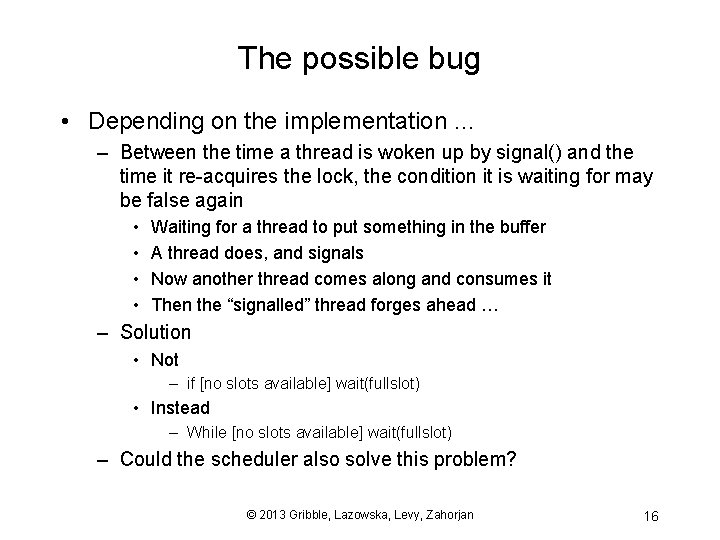 The possible bug

• Depending on the implementation …
– Between the time a thread is woken up by signal() and the time it re-acquires the lock, the condition it is waiting for may be false again
• Waiting for a thread to put something in the buffer
• A thread does, and signals
• Now another thread comes along and consumes it
• Then the “signalled” thread forges ahead …
– Solution
• Not
– if [no slots available] wait(fullslot)
• Instead
– While [no slots available] wait(fullslot)
– Could the scheduler also solve this problem?

© 2013 Gribble, Lazowska, Levy, Zahorjan

16